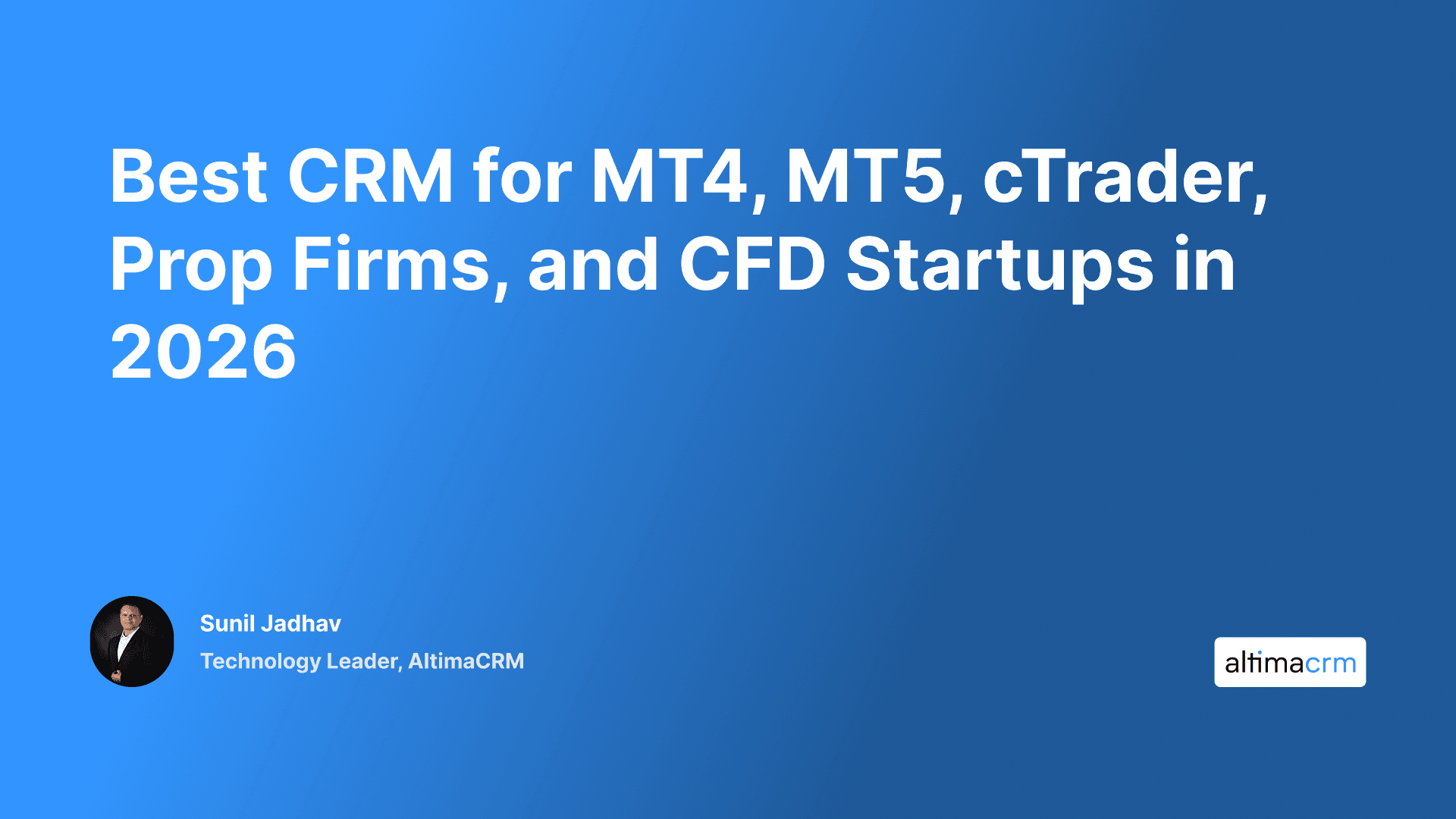 Best CRM for MT4, MT5, cTrader, Prop Firms, and CFD Startups in 2026

Sunil Jadhav

Technology Leader, AltimaCRM

altimacrm